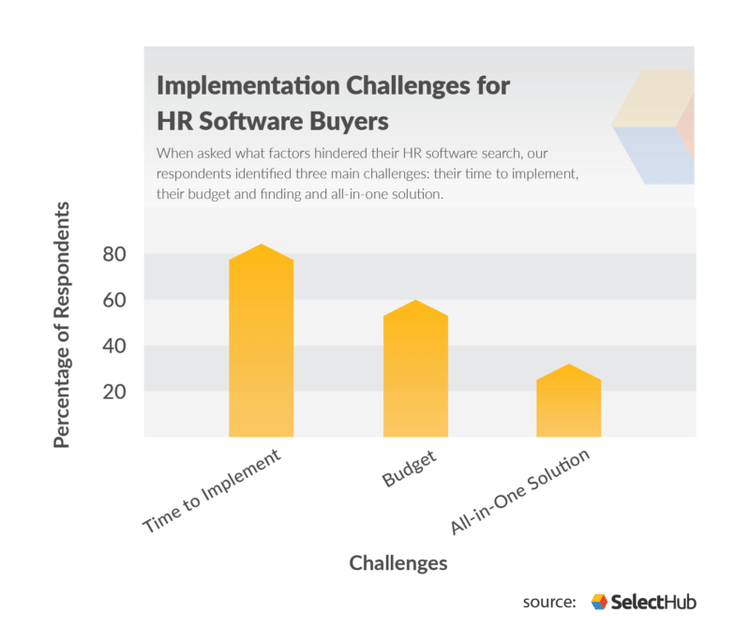 Implementation Challenges for HR Software Buyers

When asked what factors hindered their HR software search, our respondents identified three main challenges: their time to implement, their budget and finding and all-in-one solution.

Percentage of Respondents

80
60
40
20

Time to Implement
Budget
All-in-One Solution

Challenges

source: SelectHub